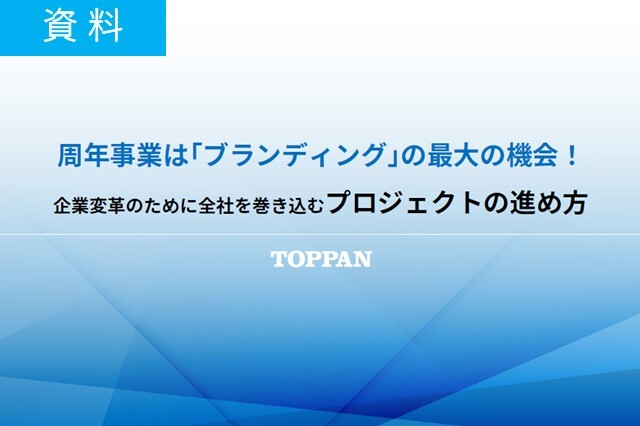 資料

周年事業は「ブランディング」の最大の機会！

企業変革のために全社を巻き込むプロジェクトの進め方

TOPPAN